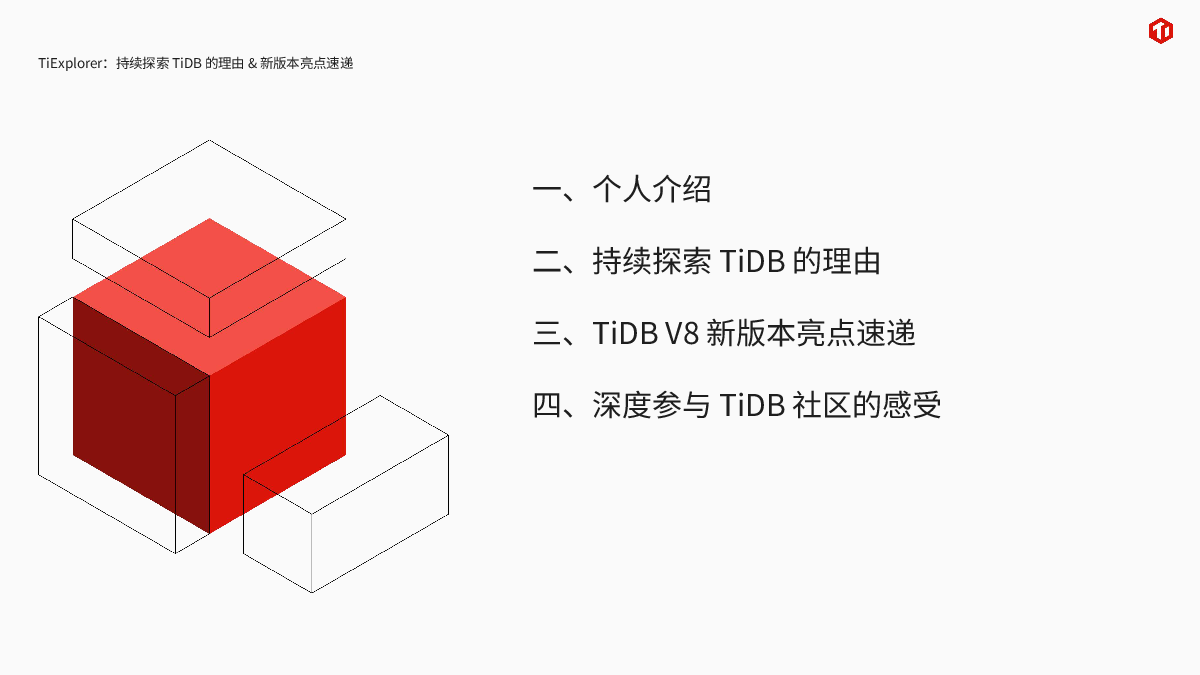 TiExplorer：持续探索 TiDB 的理由 & 新版本亮点速递

一、个人介绍

二、持续探索 TiDB 的理由

三、TiDB V8 新版本亮点速递

四、深度参与 TiDB 社区的感受